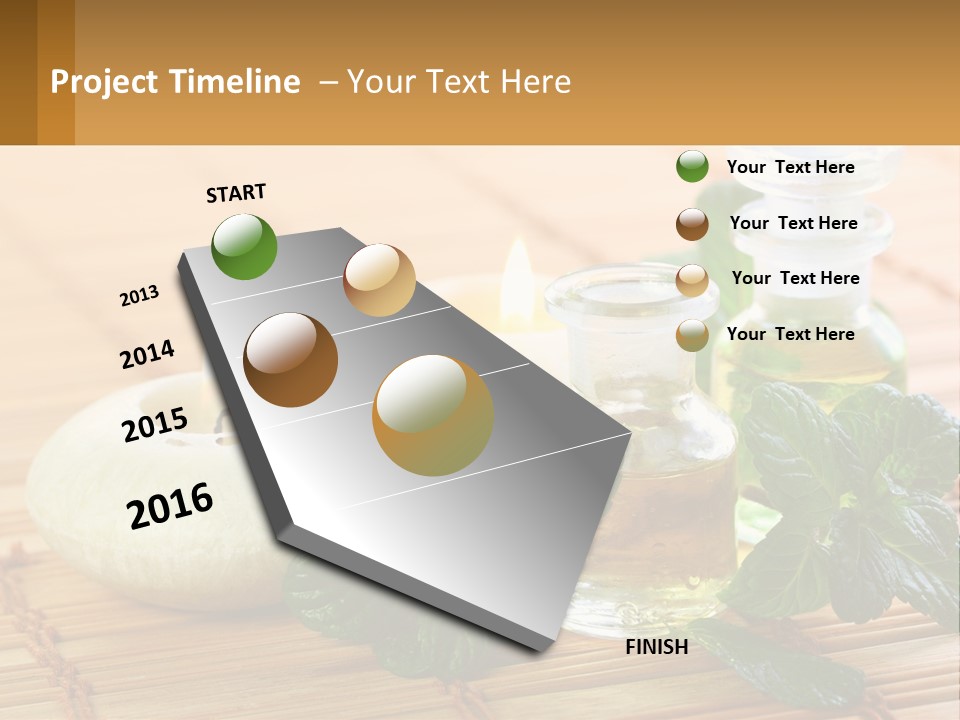 Project Timeline – Your Text Here

START

2013

2014

2015

2016

FINISH

Your Text Here

Your Text Here

Your Text Here

Your Text Here